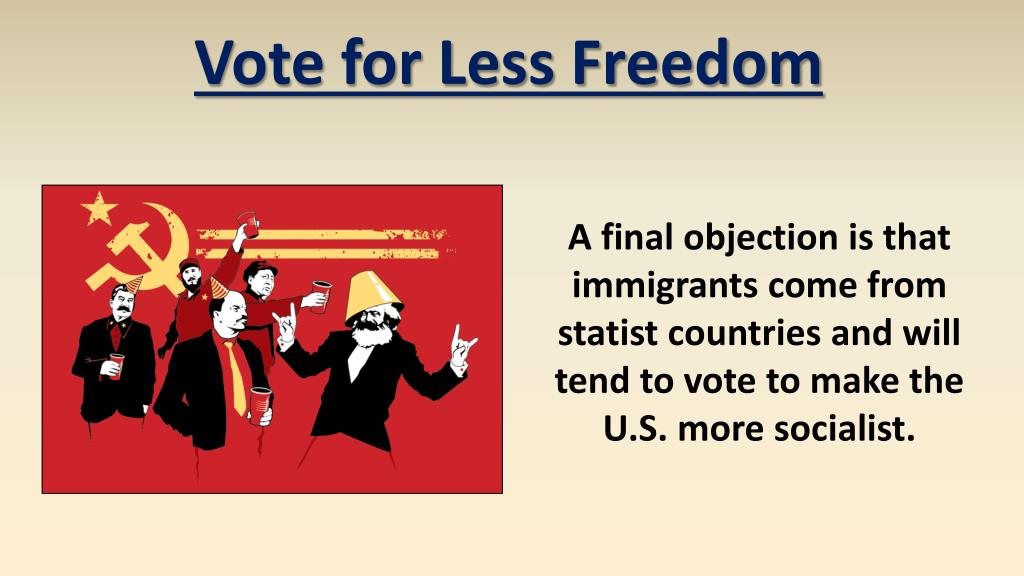 Vote for Less Freedom

A final objection is that immigrants come from statist countries and will tend to vote to make the U.S. more socialist.